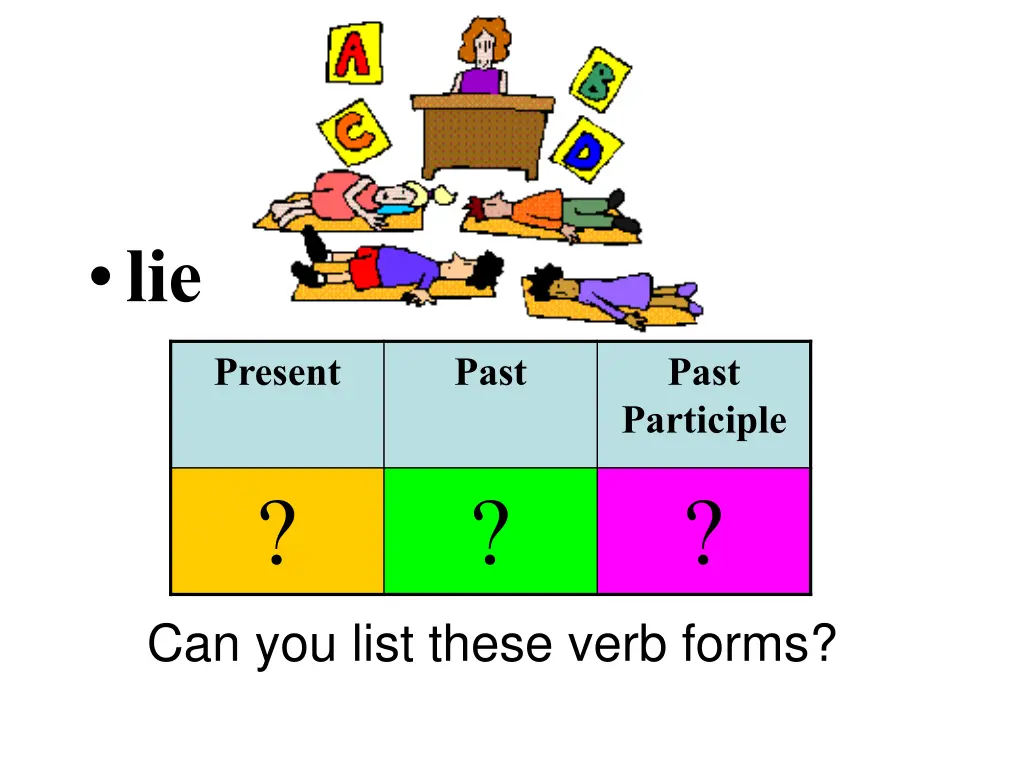 A
B
C
D

• lie

| Present | Past | Past Participle |
|---|---|---|
| ? | ? | ? |

Can you list these verb forms?